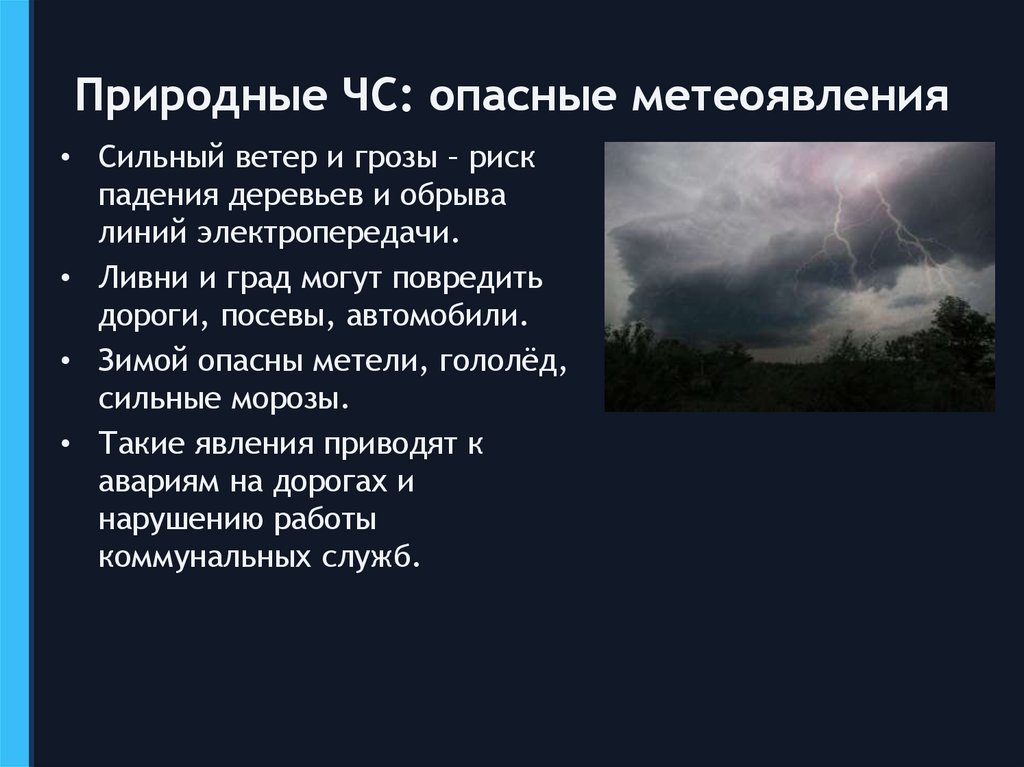 Природные ЧС: опасные метеоявления

• Сильный ветер и грозы – риск падения деревьев и обрыва линий электропередачи.
• Ливни и град могут повредить дороги, посевы, автомобили.
• Зимой опасны метели, гололёд, сильные морозы.
• Такие явления приводят к авариям на дорогах и нарушению работы коммунальных служб.